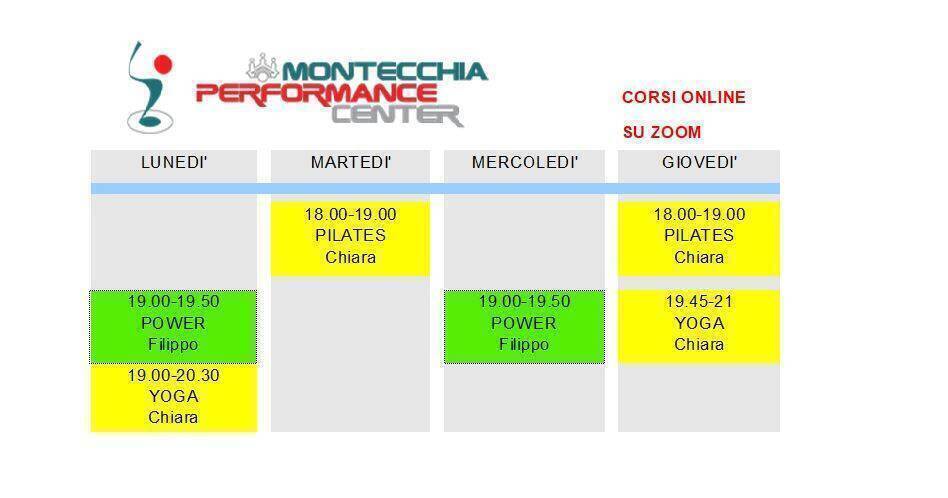 MONTECCHIA
PERFORMANCE
CENTER

CORSI ONLINE
SU ZOOM

| LUNEDI' | MARTEDI' | MERCOLEDI' | GIOVEDI' |
|---|---|---|---|
| | 18.00-19.00 PILATES Chiara | | 18.00-19.00 PILATES Chiara |
| 19.00-19.50 POWER Filippo | | 19.00-19.50 POWER Filippo | 19.45-21 YOGA Chiara |
| 19.00-20.30 YOGA Chiara | | | |